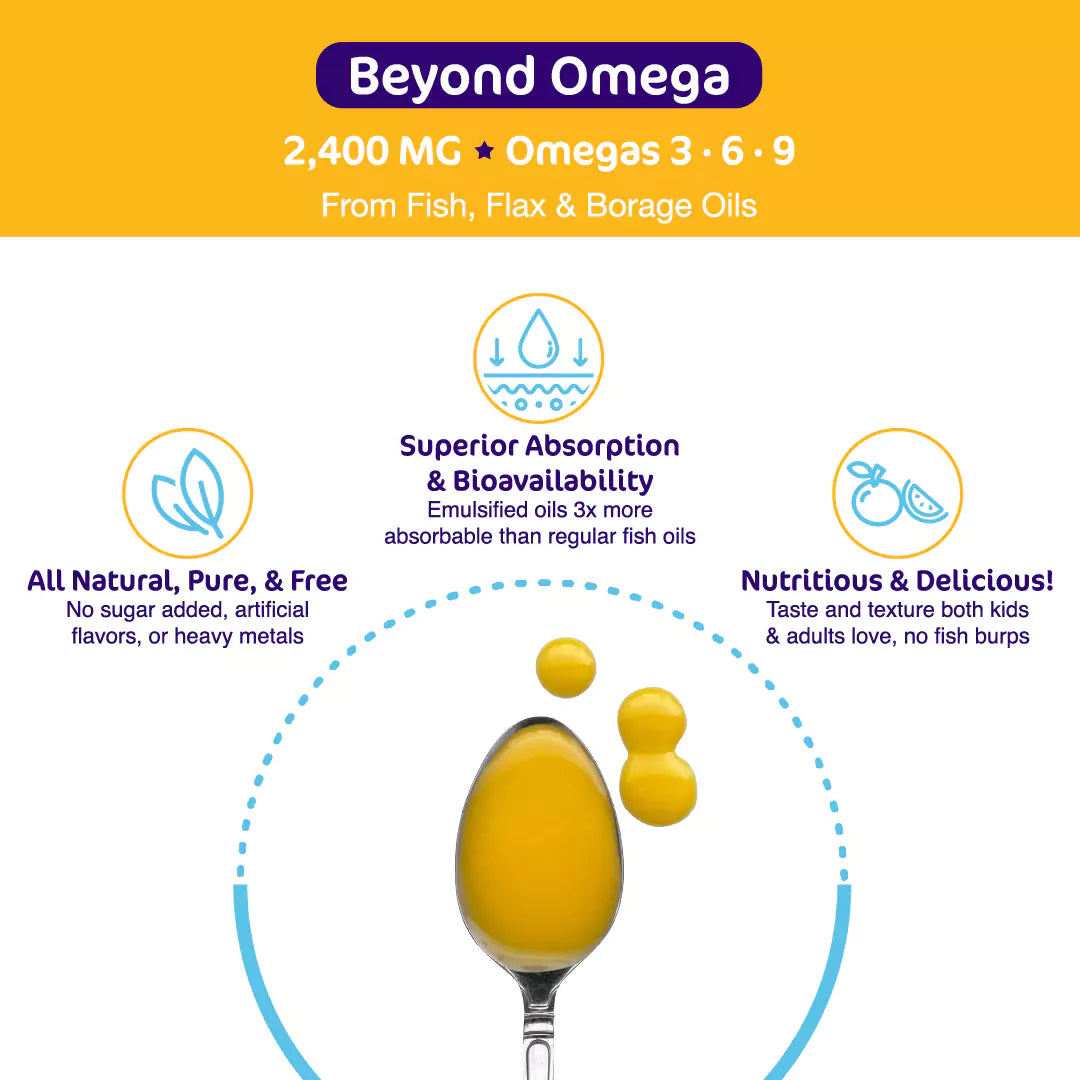 Beyond Omega

2,400 MG ★ Omegas 3 · 6 · 9

From Fish, Flax & Borage Oils

Superior Absorption & Bioavailability
Emulsified oils 3x more absorbable than regular fish oils

All Natural, Pure, & Free
No sugar added, artificial flavors, or heavy metals

Nutritious & Delicious!
Taste and texture both kids & adults love, no fish burps